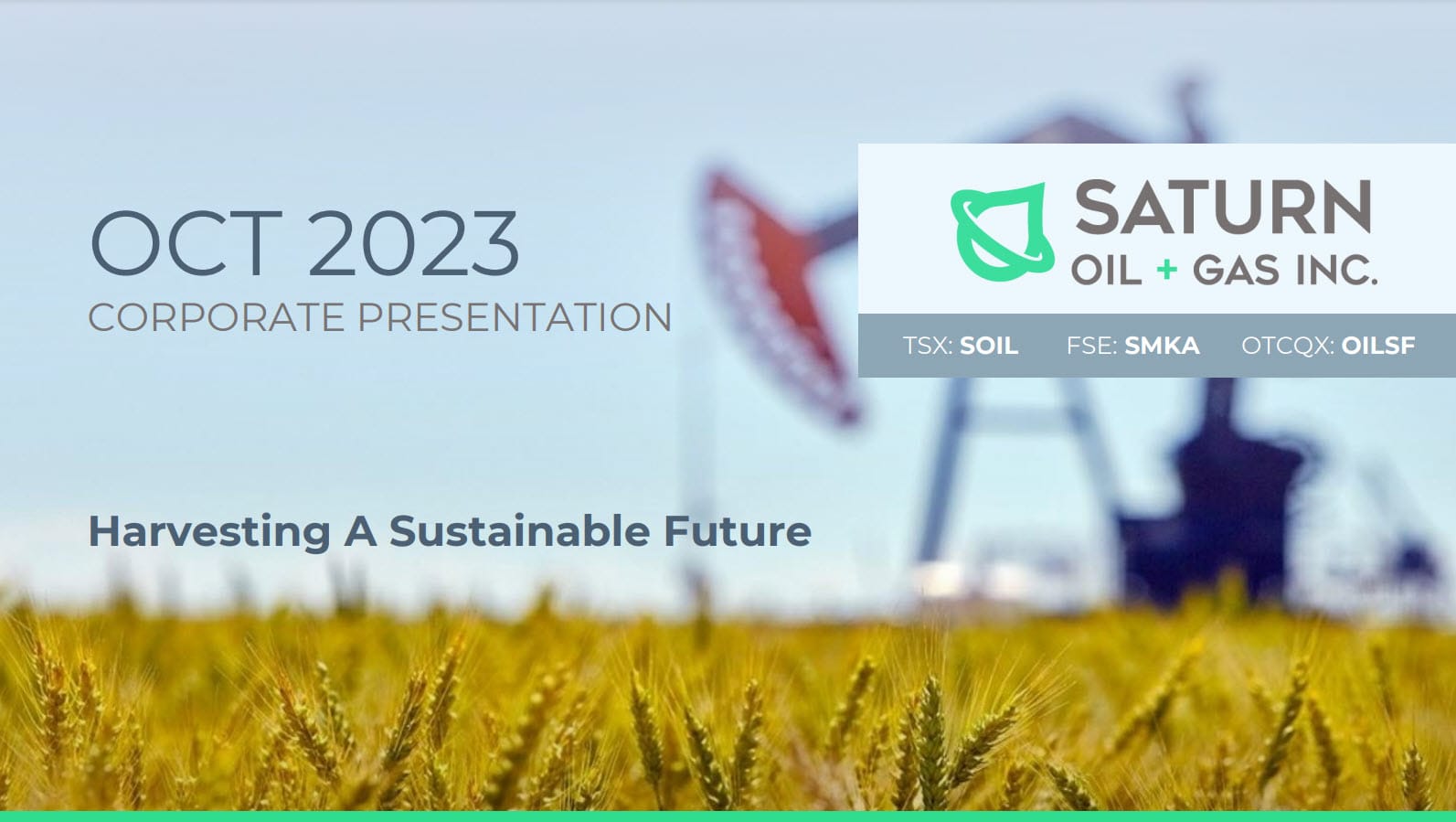 OCT 2023
CORPORATE PRESENTATION

SATURN
OIL + GAS INC.

TSX: SOIL FSE: SMKA OTCQX: OILSF

Harvesting A Sustainable Future